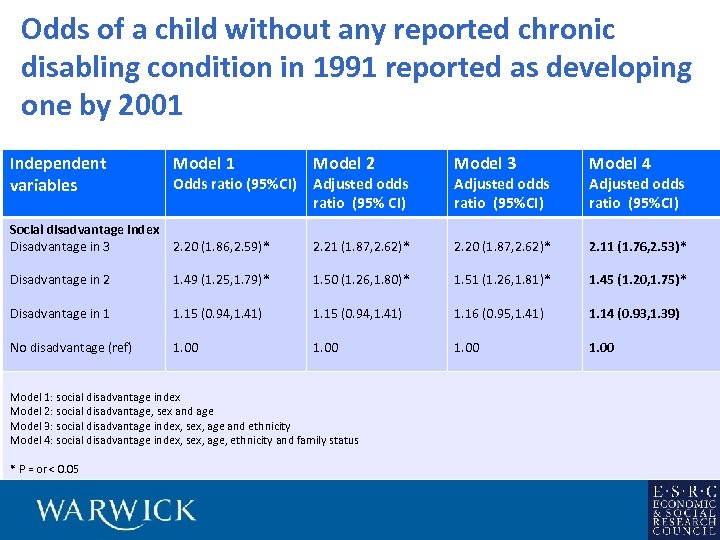 Odds of a child without any reported chronic disabling condition in 1991 reported as developing one by 2001

| Independent variables | Model 1 Odds ratio (95%CI) | Model 2 Adjusted odds ratio (95% CI) | Model 3 Adjusted odds ratio (95%CI) | Model 4 Adjusted odds ratio (95%CI) |
|---|---|---|---|---|
| Social disadvantage Index | | | | |
| Disadvantage in 3 | 2.20 (1.86,2.59)* | 2.21 (1.87,2.62)* | 2.20 (1.87,2.62)* | 2.11 (1.76,2.53)* |
| Disadvantage in 2 | 1.49 (1.25,1.79)* | 1.50 (1.26,1.80)* | 1.51 (1.26,1.81)* | 1.45 (1.20,1.75)* |
| Disadvantage in 1 | 1.15 (0.94,1.41) | 1.15 (0.94,1.41) | 1.16 (0.95,1.41) | 1.14 (0.93,1.39) |
| No disadvantage (ref) | 1.00 | 1.00 | 1.00 | 1.00 |

Model 1: social disadvantage index
Model 2: social disadvantage, sex and age
Model 3: social disadvantage index, sex, age and ethnicity
Model 4: social disadvantage index, sex, age, ethnicity and family status

* P = or < 0.05

WARWICK

E·S·R·C
ECONOMIC
& SOCIAL
RESEARCH
COUNCIL